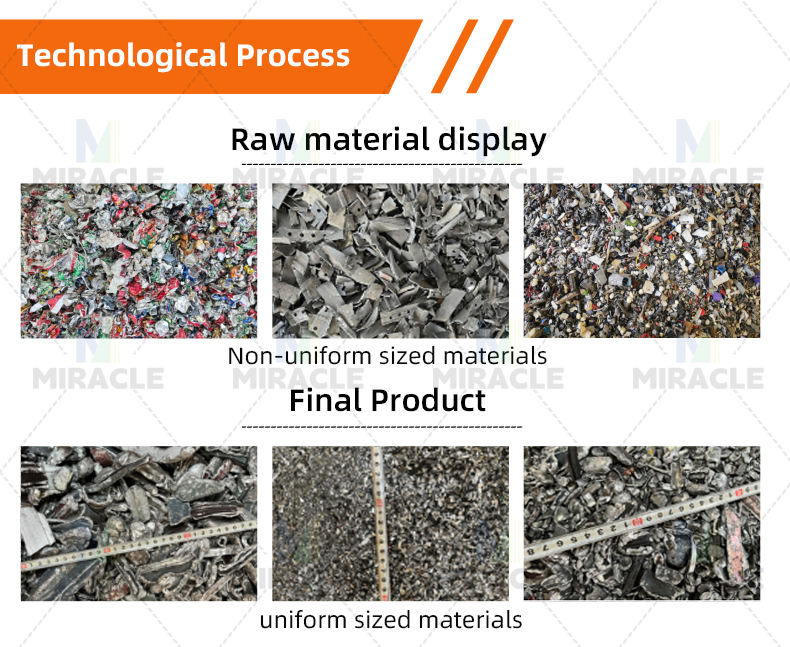 Technological Process

Raw material display

MIRACLE MIRACLE MIRACLE MIRACLE

Non-uniform sized materials

MIRACLE MIRACLE MIRACLE MIRACLE

Final Product

uniform sized materials